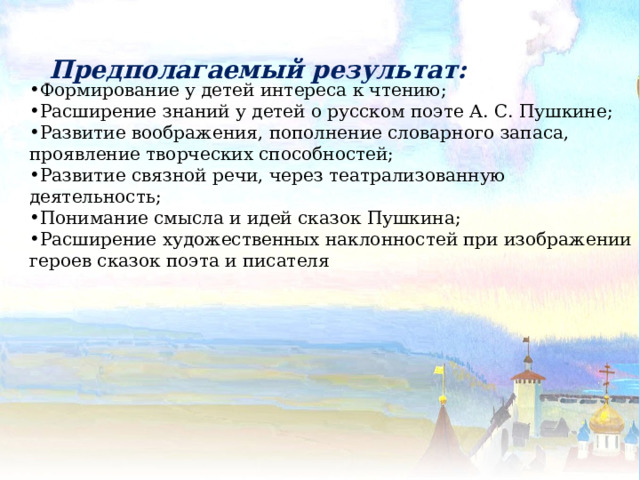 Предполагаемый результат:

•Формирование у детей интереса к чтению;
•Расширение знаний у детей о русском поэте А. С. Пушкине;
•Развитие воображения, пополнение словарного запаса, проявление творческих способностей;
•Развитие связной речи, через театрализованную деятельность;
•Понимание смысла и идей сказок Пушкина;
•Расширение художественных наклонностей при изображении героев сказок поэта и писателя